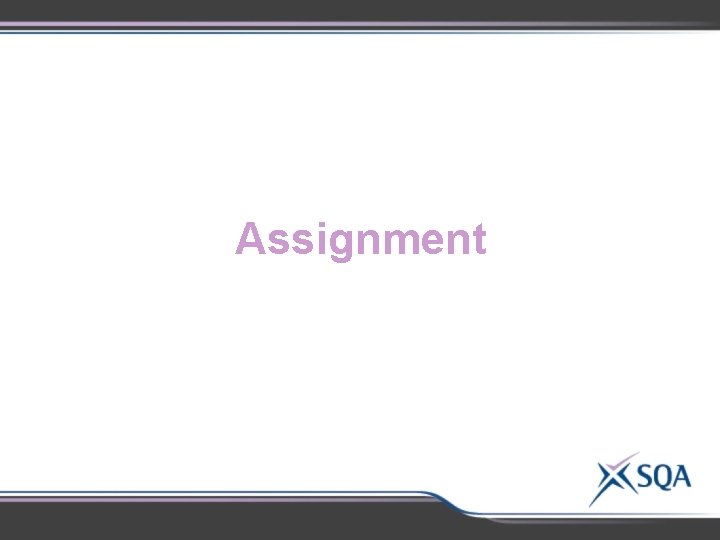 Assignment

SQA